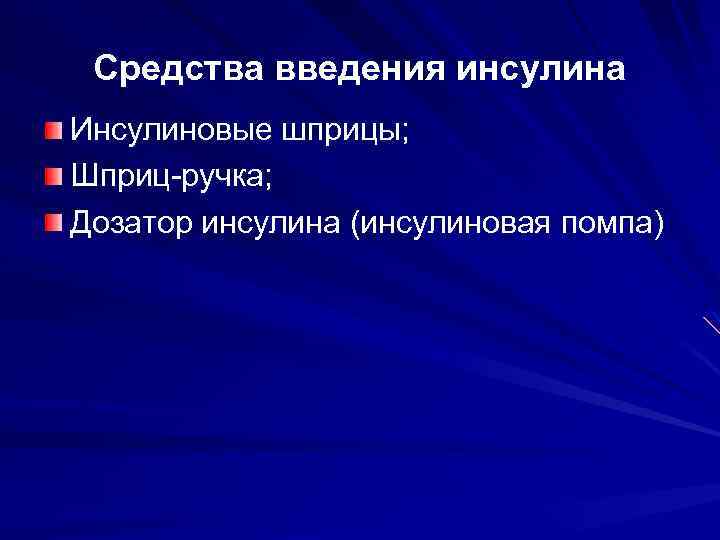 Средства введения инсулина

Инсулиновые шприцы;
Шприц-ручка;
Дозатор инсулина (инсулиновая помпа)